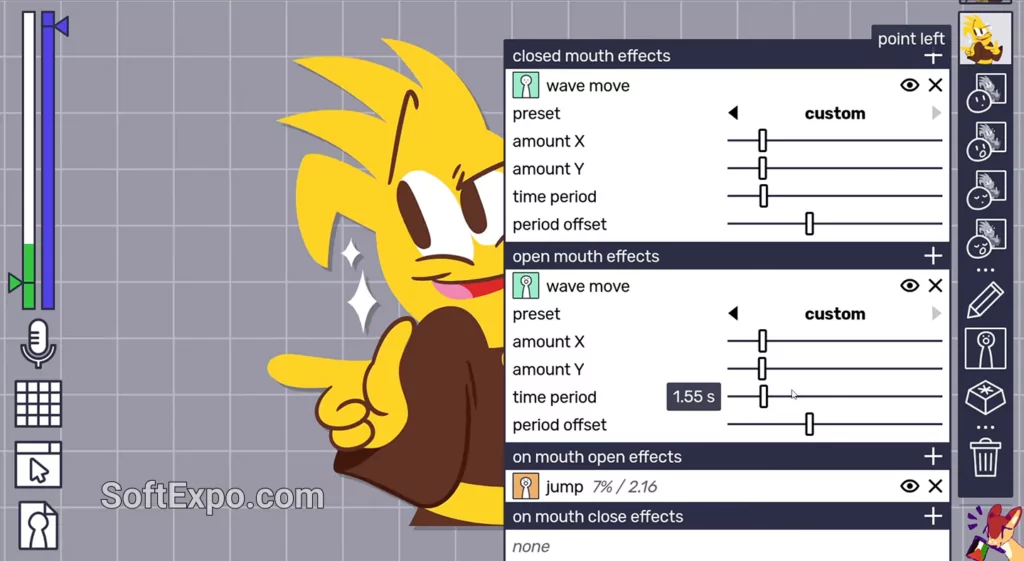 point left

closed mouth effects
wave move
preset custom
amount X
amount Y
time period
period offset

open mouth effects
wave move
preset custom
amount X
amount Y
time period 1.55 s
period offset

on mouth open effects
jump 7% / 2.16

on mouth close effects
none

SoftExpo.com